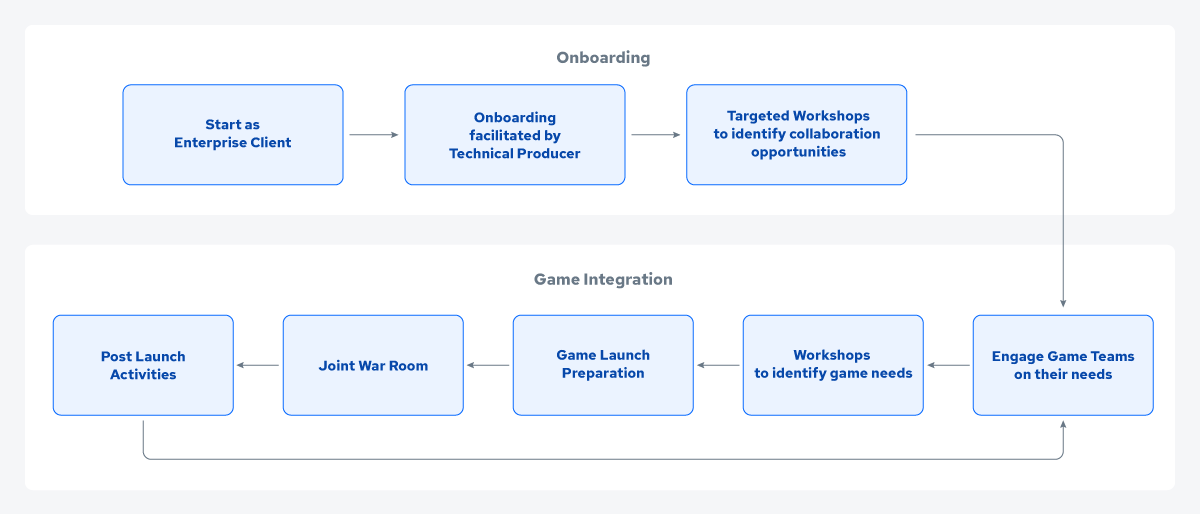 Onboarding

Start as Enterprise Client

Onboarding facilitated by Technical Producer

Targeted Workshops to identify collaboration opportunities

Game Integration

Engage Game Teams on their needs

Workshops to identify game needs

Game Launch Preparation

Joint War Room

Post Launch Activities